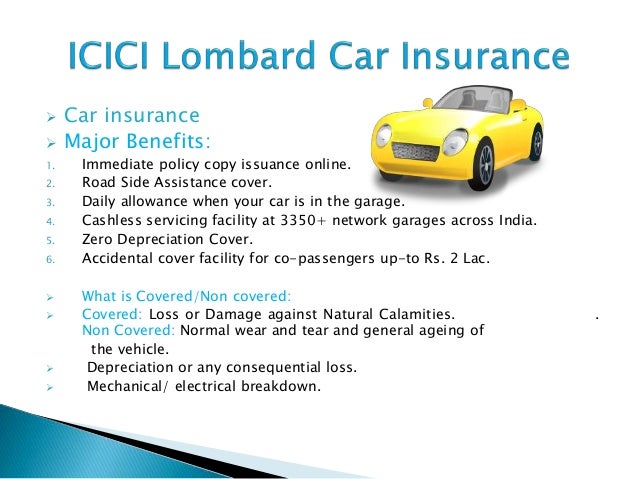 ICICI Lombard Car Insurance

➢ Car insurance
➢ Major Benefits:
1. Immediate policy copy issuance online.
2. Road Side Assistance cover.
3. Daily allowance when your car is in the garage.
4. Cashless servicing facility at 3350+ network garages across India.
5. Zero Depreciation Cover.
6. Accidental cover facility for co-passengers up-to Rs. 2 Lac.

➢ What is Covered/Non covered:
➢ Covered: Loss or Damage against Natural Calamities. .
Non Covered: Normal wear and tear and general ageing of the vehicle.
➢ Depreciation or any consequential loss.
➢ Mechanical/ electrical breakdown.